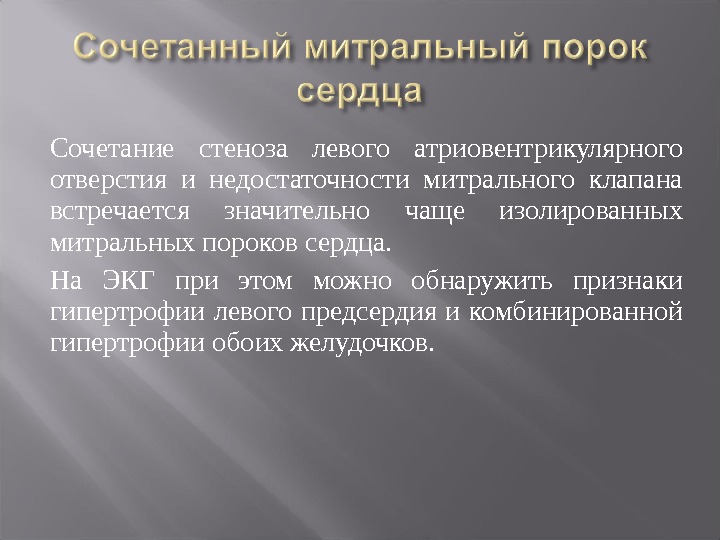 Сочетанный митральный порок сердца

Сочетание стеноза левого атриовентрикулярного отверстия и недостаточности митрального клапана встречается значительно чаще изолированных митральных пороков сердца.

На ЭКГ при этом можно обнаружить признаки гипертрофии левого предсердия и комбинированной гипертрофии обоих желудочков.